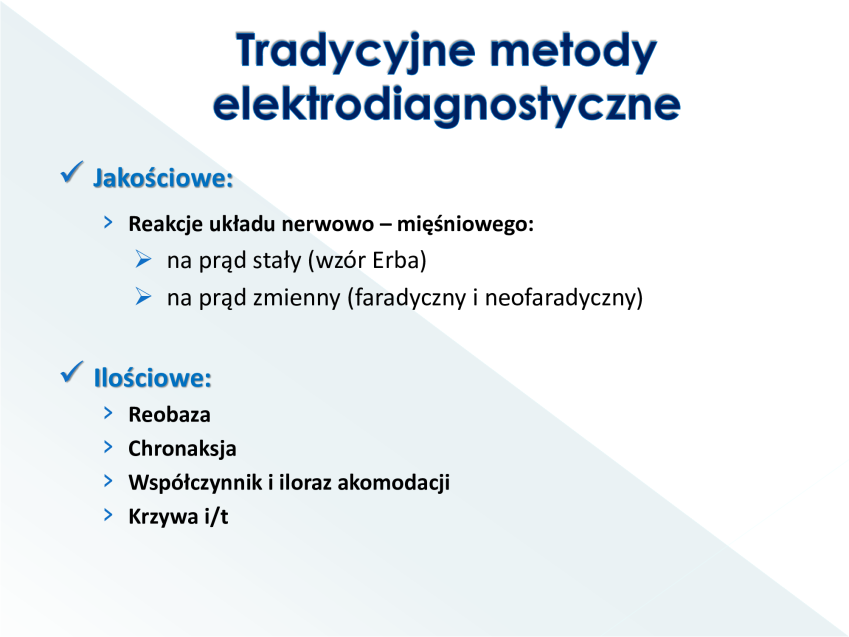 Tradycyjne metody elektrodiagnostyczne

✓ Jakościowe:

› Reakcje układu nerwowo – mięśniowego:

➢ na prąd stały (wzór Erba)

➢ na prąd zmienny (faradyczny i neofaradyczny)

✓ Ilościowe:

› Reobaza

› Chronaksja

› Współczynnik i iloraz akomodacji

› Krzywa i/t